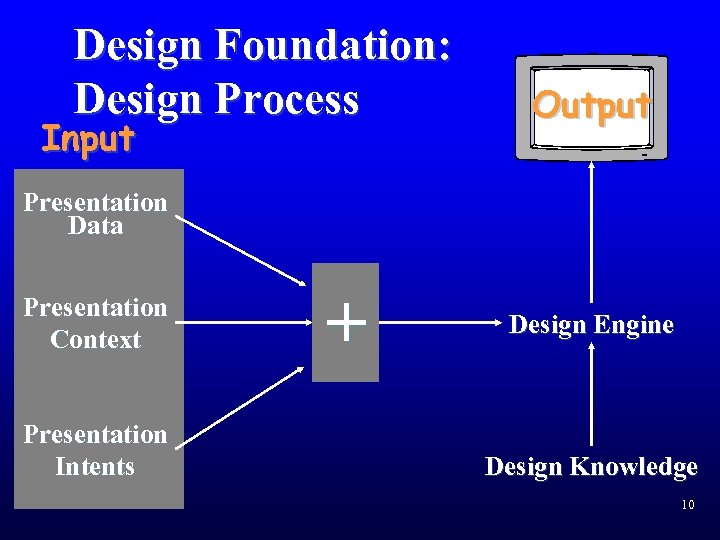 Design Foundation:
Design Process

Input

Output

Presentation Data

Presentation Context

Presentation Intents

+

Design Engine

Design Knowledge

10